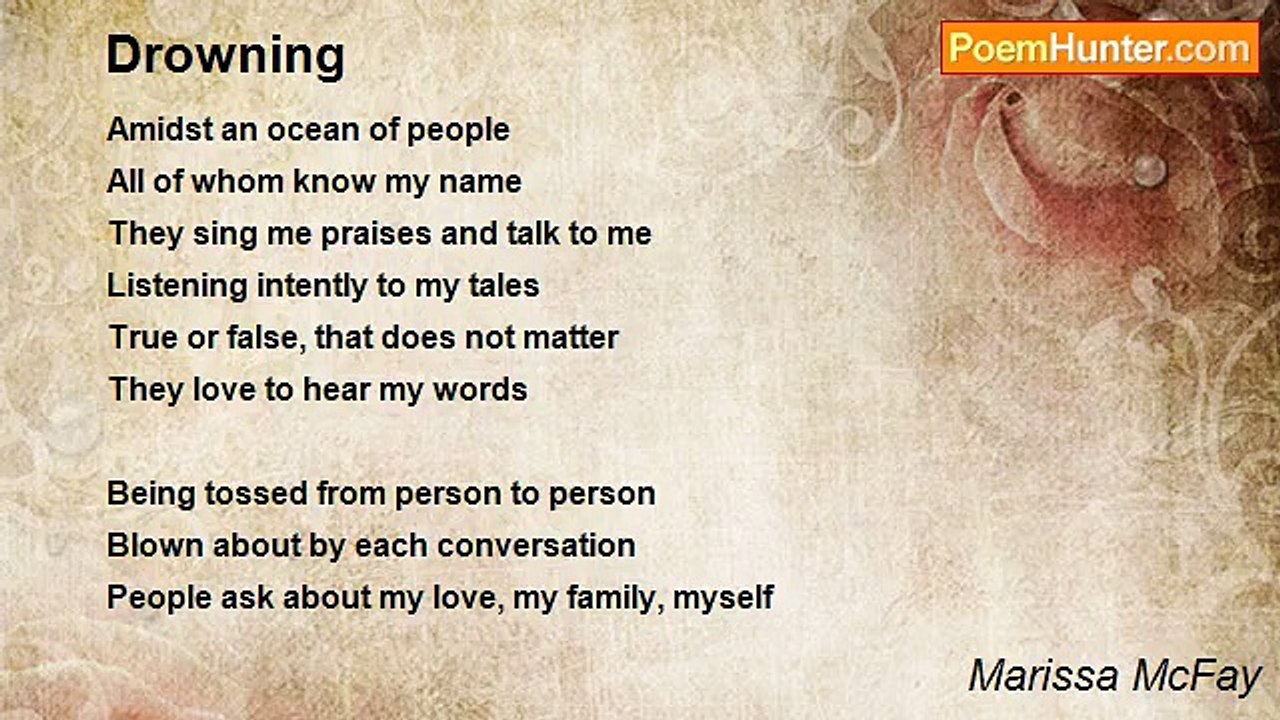 Drowning

PoemHunter.com

Amidst an ocean of people
All of whom know my name
They sing me praises and talk to me
Listening intently to my tales
True or false, that does not matter
They love to hear my words

Being tossed from person to person
Blown about by each conversation
People ask about my love, my family, myself

Marissa McFay